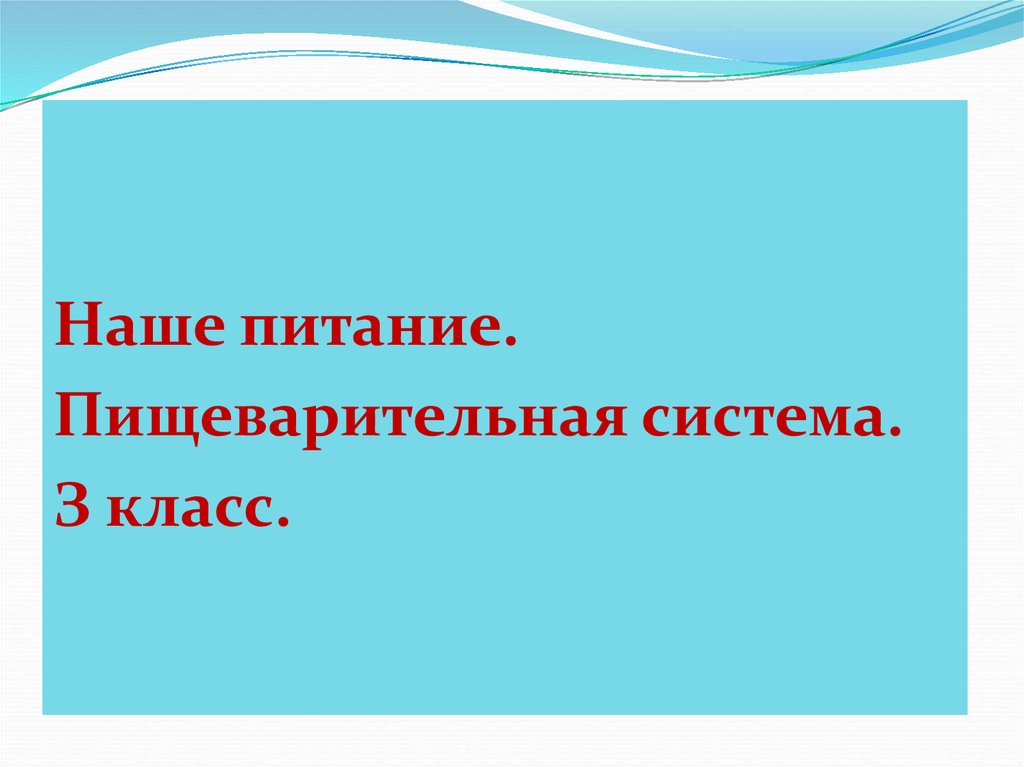 Наше питание.
Пищеварительная система.
3 класс.